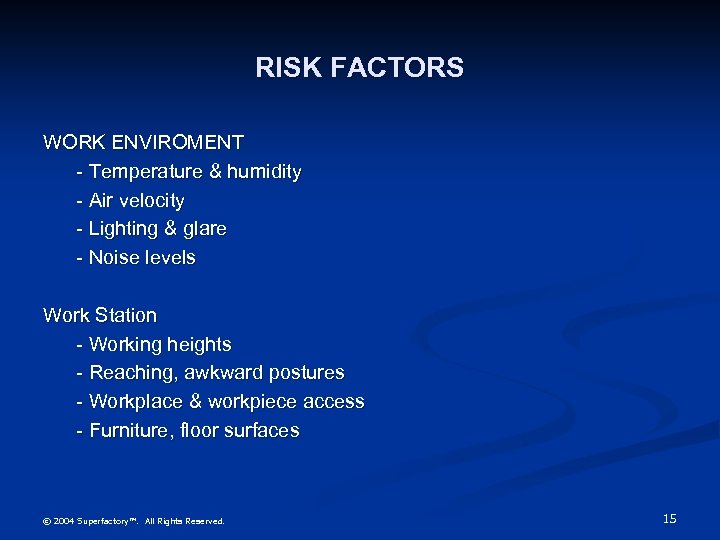 RISK FACTORS

WORK ENVIROMENT
- Temperature & humidity
- Air velocity
- Lighting & glare
- Noise levels

Work Station
- Working heights
- Reaching, awkward postures
- Workplace & workpiece access
- Furniture, floor surfaces

© 2004 Superfactory™. All Rights Reserved.

15